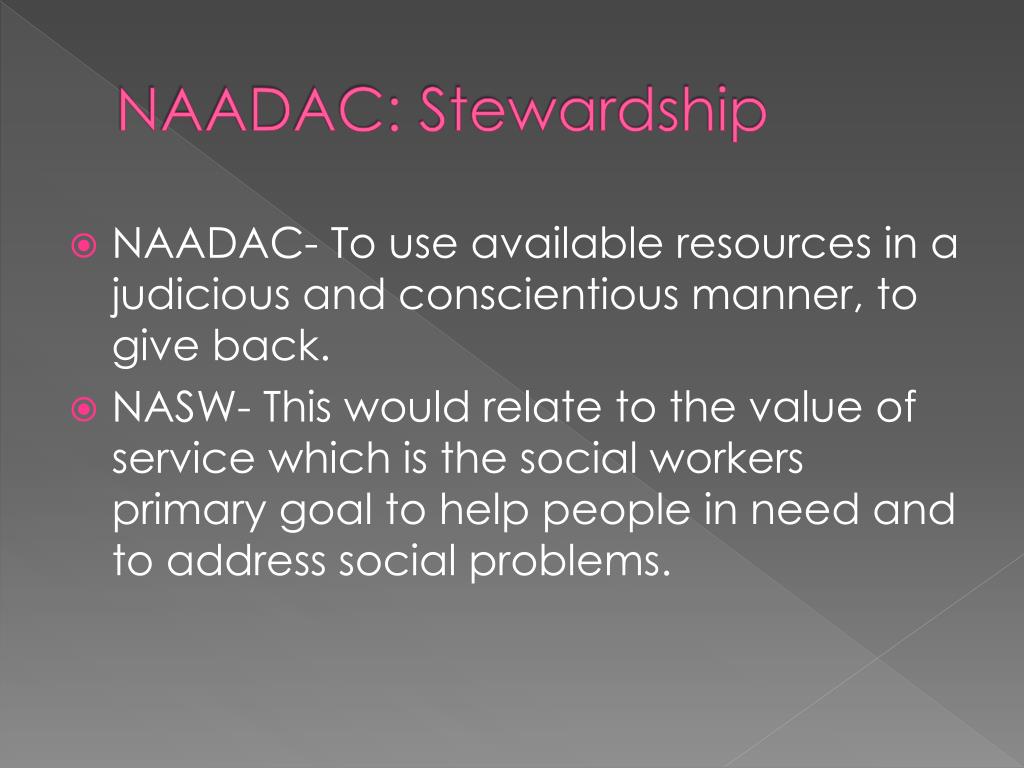 NAADAC: Stewardship

NAADAC- To use available resources in a judicious and conscientious manner, to give back.

NASW- This would relate to the value of service which is the social workers primary goal to help people in need and to address social problems.